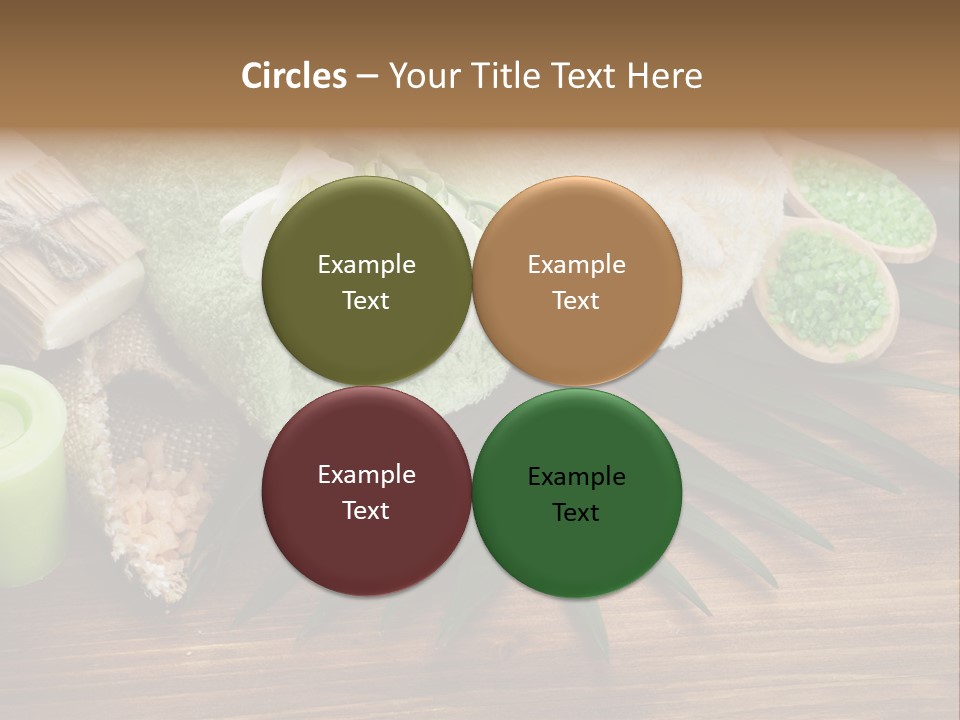 Circles – Your Title Text Here

Example Text

Example Text

Example Text

Example Text